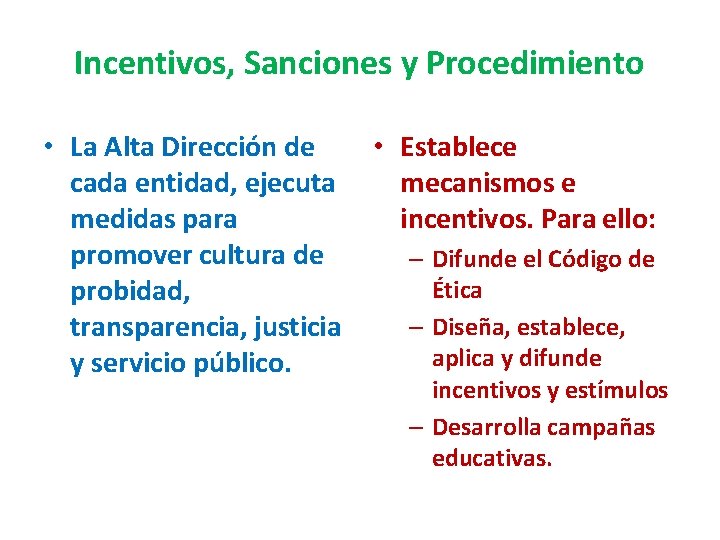 Incentivos, Sanciones y Procedimiento

• La Alta Dirección de cada entidad, ejecuta medidas para promover cultura de probidad, transparencia, justicia y servicio público.

• Establece mecanismos e incentivos. Para ello:
– Difunde el Código de Ética
– Diseña, establece, aplica y difunde incentivos y estímulos
– Desarrolla campañas educativas.